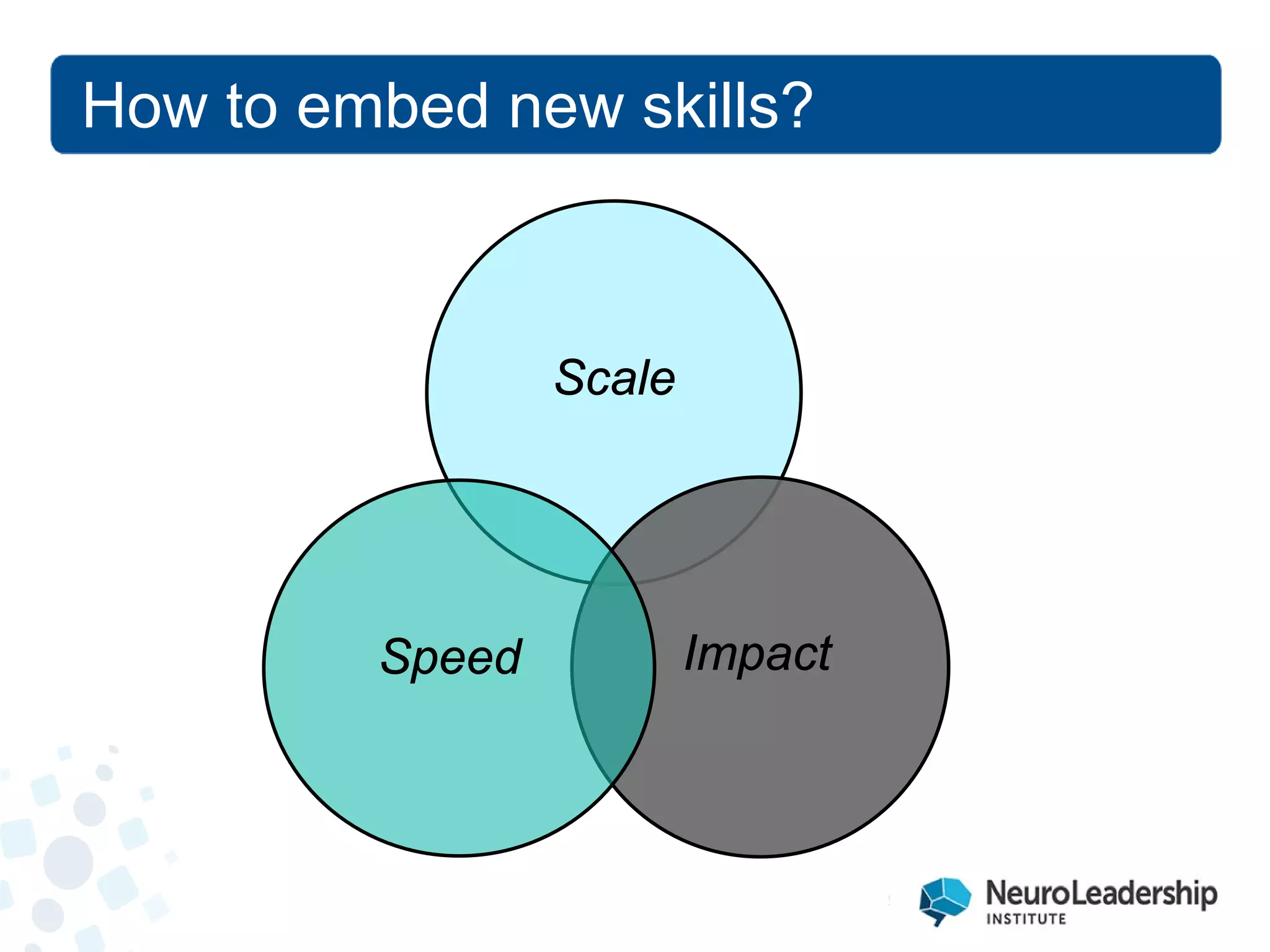 How to embed new skills?

Scale

Speed

Impact

NeuroLeadership
INSTITUTE